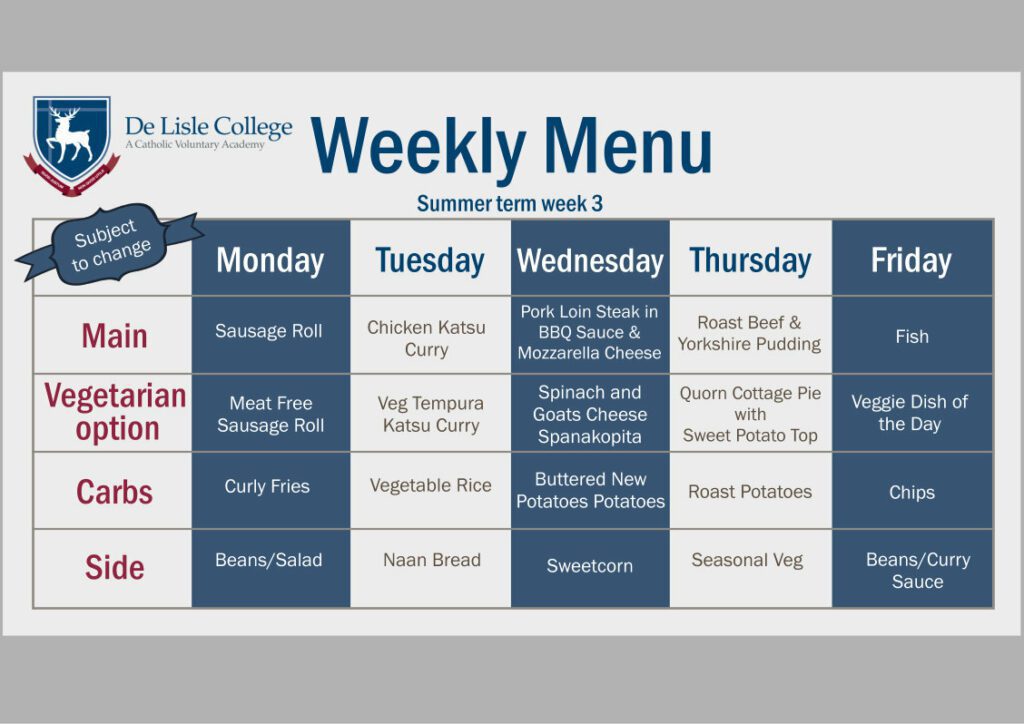 De Lisle College
A Catholic Voluntary Academy

Weekly Menu

Summer term week 3

| Subject to change | Monday | Tuesday | Wednesday | Thursday | Friday |
|---|---|---|---|---|---|
| Main | Sausage Roll | Chicken Katsu Curry | Pork Loin Steak in BBQ Sauce & Mozzarella Cheese | Roast Beef & Yorkshire Pudding | Fish |
| Vegetarian option | Meat Free Sausage Roll | Veg Tempura Katsu Curry | Spinach and Goats Cheese Spanakopita | Quorn Cottage Pie with Sweet Potato Top | Veggie Dish of the Day |
| Carbs | Curly Fries | Vegetable Rice | Buttered New Potatoes Potatoes | Roast Potatoes | Chips |
| Side | Beans/Salad | Naan Bread | Sweetcorn | Seasonal Veg | Beans/Curry Sauce |